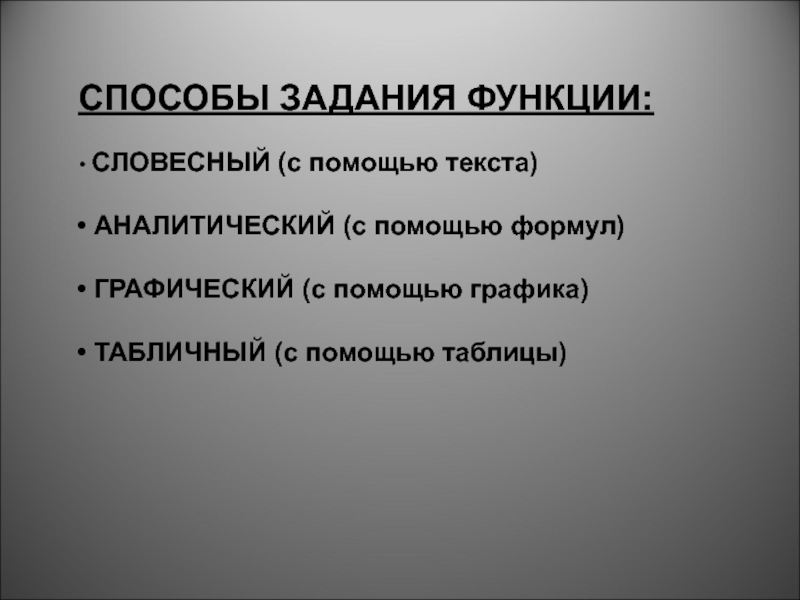 СПОСОБЫ ЗАДАНИЯ ФУНКЦИИ:

• СЛОВЕСНЫЙ (с помощью текста)

• АНАЛИТИЧЕСКИЙ (с помощью формул)

• ГРАФИЧЕСКИЙ (с помощью графика)

• ТАБЛИЧНЫЙ (с помощью таблицы)